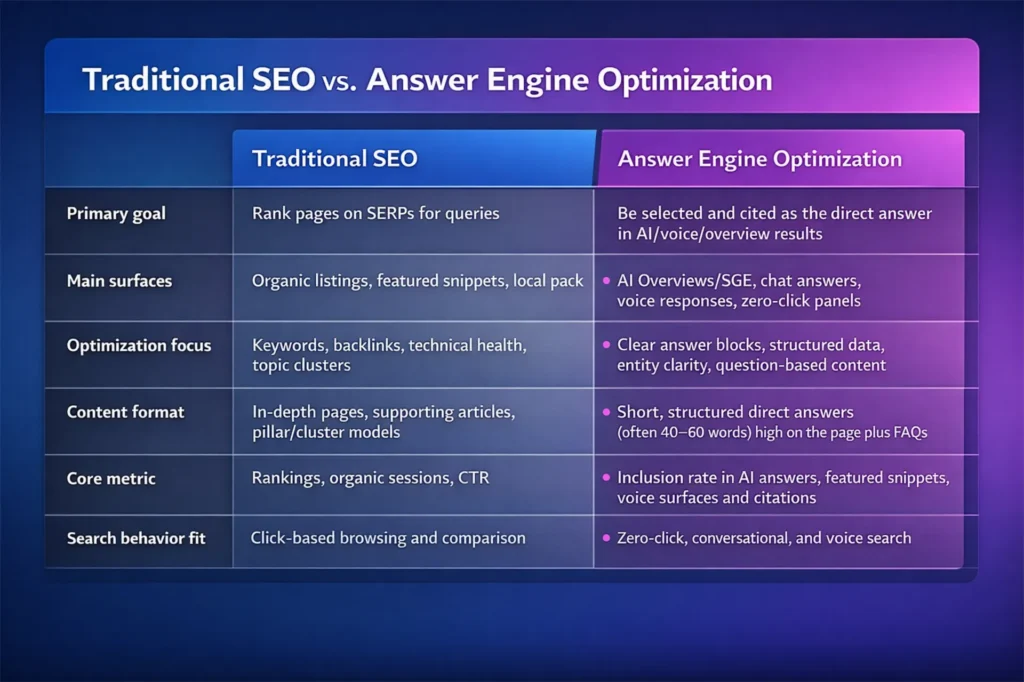 Traditional SEO vs. Answer Engine Optimization

| | Traditional SEO | Answer Engine Optimization |
|---|---|---|
| Primary goal | Rank pages on SERPs for queries | Be selected and cited as the direct answer in AI/voice/overview results |
| Main surfaces | Organic listings, featured snippets, local pack | • AI Overviews/SGE, chat answers, voice responses, zero-click panels |
| Optimization focus | Keywords, backlinks, technical health, topic clusters | • Clear answer blocks, structured data, entity clarity, question-based content |
| Content format | In-depth pages, supporting articles, pillar/cluster models | • Short, structured direct answers (often 40–60 words) high on the page plus FAQs |
| Core metric | Rankings, organic sessions, CTR | • Inclusion rate in AI answers, featured snippets, voice surfaces and citations |
| Search behavior fit | Click-based browsing and comparison | • Zero-click, conversational, and voice search |